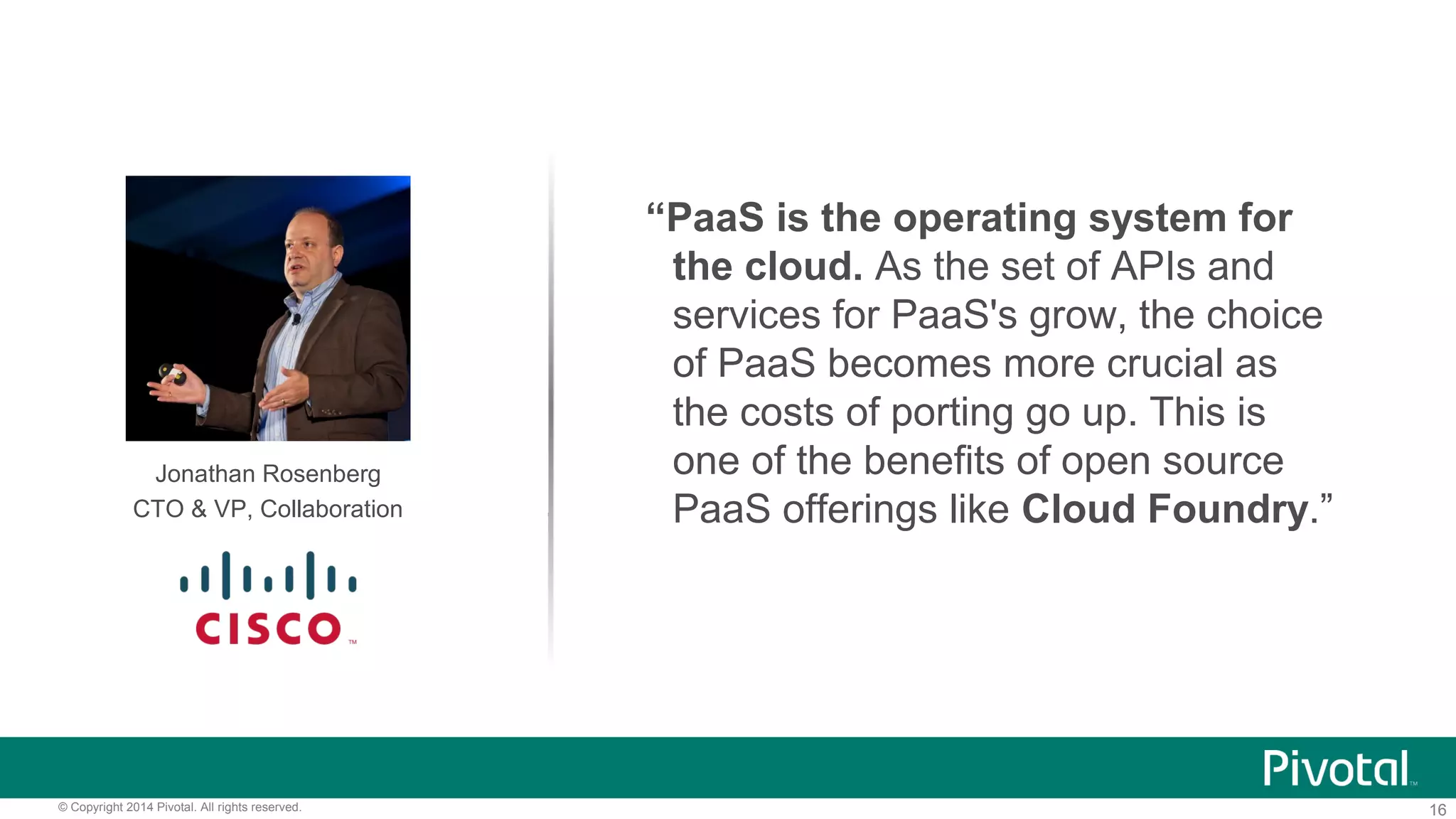 Jonathan Rosenberg
CTO & VP, Collaboration

CISCO™

“PaaS is the operating system for the cloud. As the set of APIs and services for PaaS's grow, the choice of PaaS becomes more crucial as the costs of porting go up. This is one of the benefits of open source PaaS offerings like Cloud Foundry.”

Pivotal™

© Copyright 2014 Pivotal. All rights reserved.

16